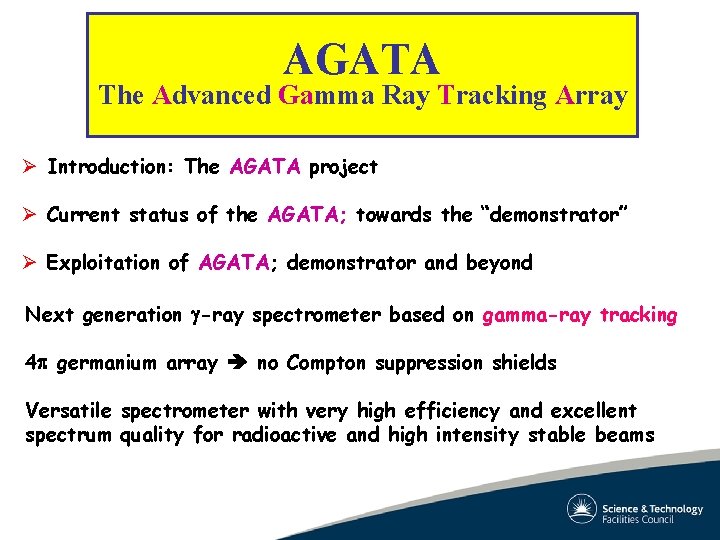 AGATA
The Advanced Gamma Ray Tracking Array

➢ Introduction: The AGATA project

➢ Current status of the AGATA; towards the "demonstrator"

➢ Exploitation of AGATA; demonstrator and beyond

Next generation $\gamma$-ray spectrometer based on gamma-ray tracking

$4\pi$ germanium array ➔ no Compton suppression shields

Versatile spectrometer with very high efficiency and excellent spectrum quality for radioactive and high intensity stable beams

Science & Technology Facilities Council